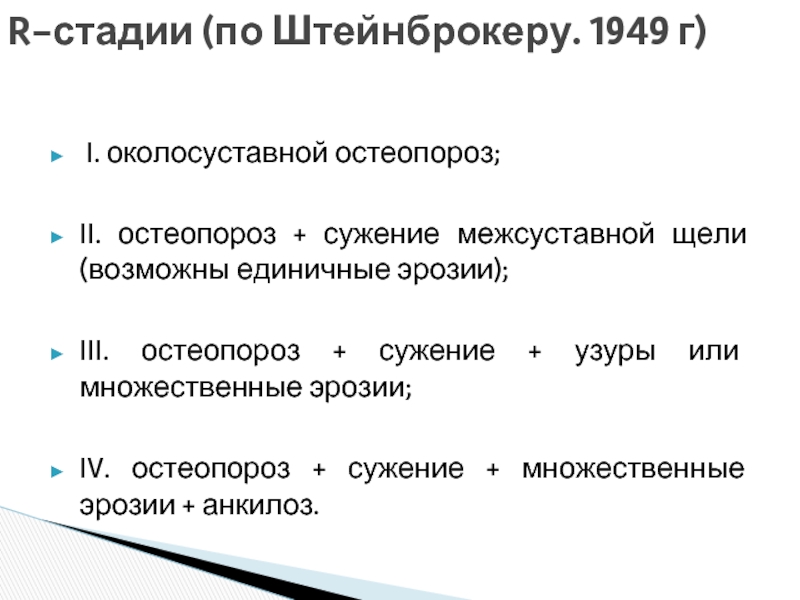 R-стадии (по Штейнброкеру. 1949 г)

I. околосуставной остеопороз;

II. остеопороз + сужение межсуставной щели (возможны единичные эрозии);

III. остеопороз + сужение + узуры или множественные эрозии;

IV. остеопороз + сужение + множественные эрозии + анкилоз.